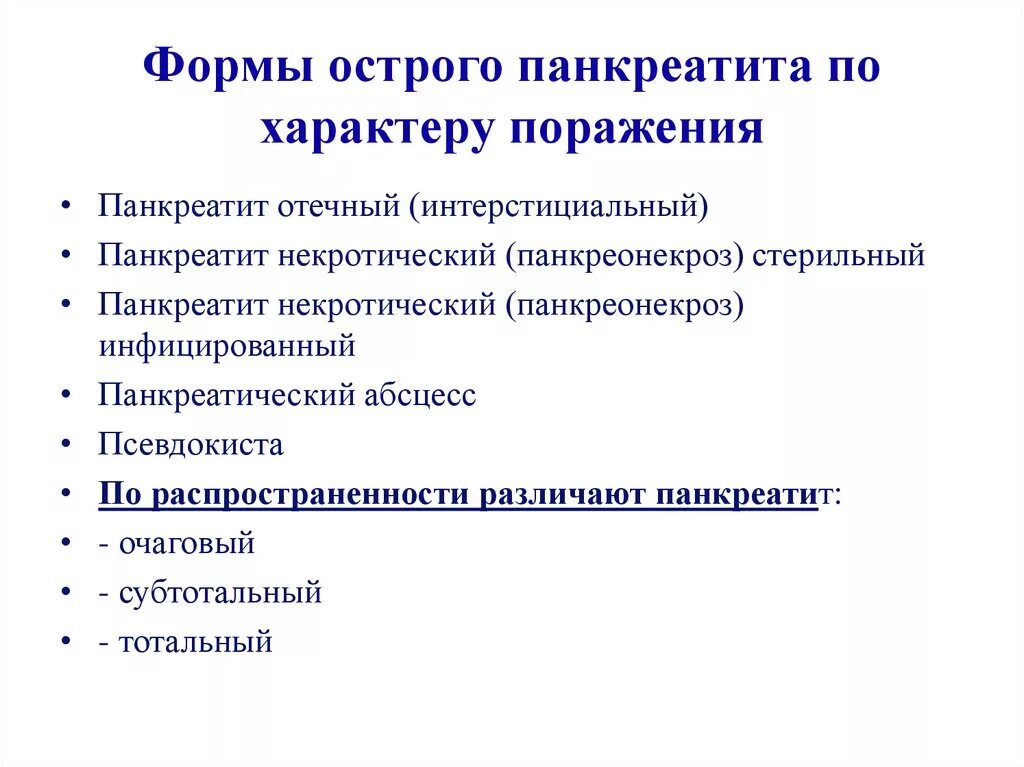 Формы острого панкреатита по характеру поражения

• Панкреатит отечный (интерстициальный)
• Панкреатит некротический (панкреонекроз) стерильный
• Панкреатит некротический (панкреонекроз) инфицированный
• Панкреатический абсцесс
• Псевдокиста
• По распространенности различают панкреатит:
• - очаговый
• - субтотальный
• - тотальный